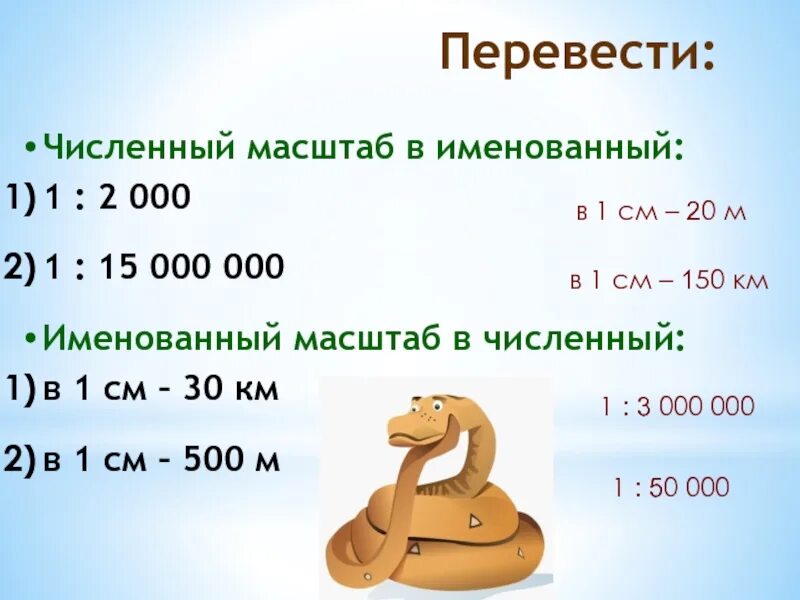 Перевести:

• Численный масштаб в именованный:
1) 1 : 2 000
в 1 см – 20 м
2) 1 : 15 000 000
в 1 см – 150 км

• Именованный масштаб в численный:
1) в 1 см – 30 км
1 : 3 000 000
2) в 1 см – 500 м
1 : 50 000